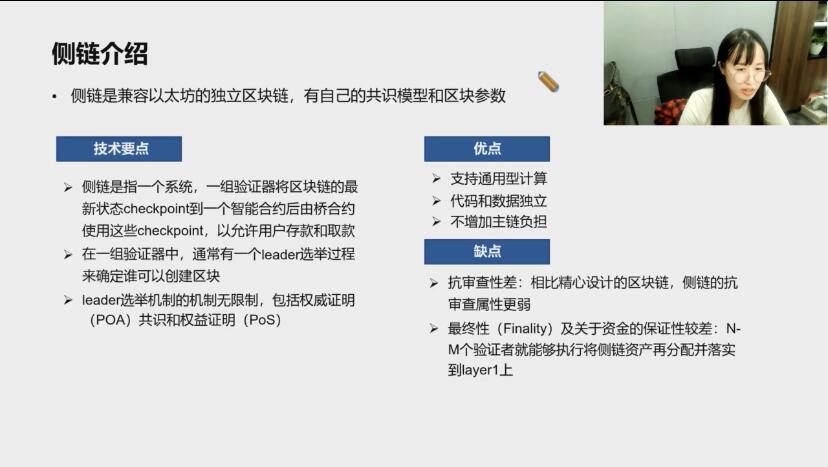 侧链介绍

• 侧链是兼容以太坊的独立区块链，有自己的共识模型和区块参数

技术要点

➢ 侧链是指一个系统，一组验证器将区块链的最新状态checkpoint到一个智能合约后由桥合约使用这些checkpoint，以允许用户存款和取款
➢ 在一组验证器中，通常有一个leader选举过程来确定谁可以创建区块
➢ leader选举机制的机制无限制，包括权威证明（POA）共识和权益证明（PoS）

优点

➢ 支持通用型计算
➢ 代码和数据独立
➢ 不增加主链负担

缺点

➢ 抗审查性差：相比精心设计的区块链，侧链的抗审查属性更弱
➢ 最终性（Finality）及关于资金的保证性较差：N-M个验证者就能够执行将侧链资产再分配并落实到layer1上